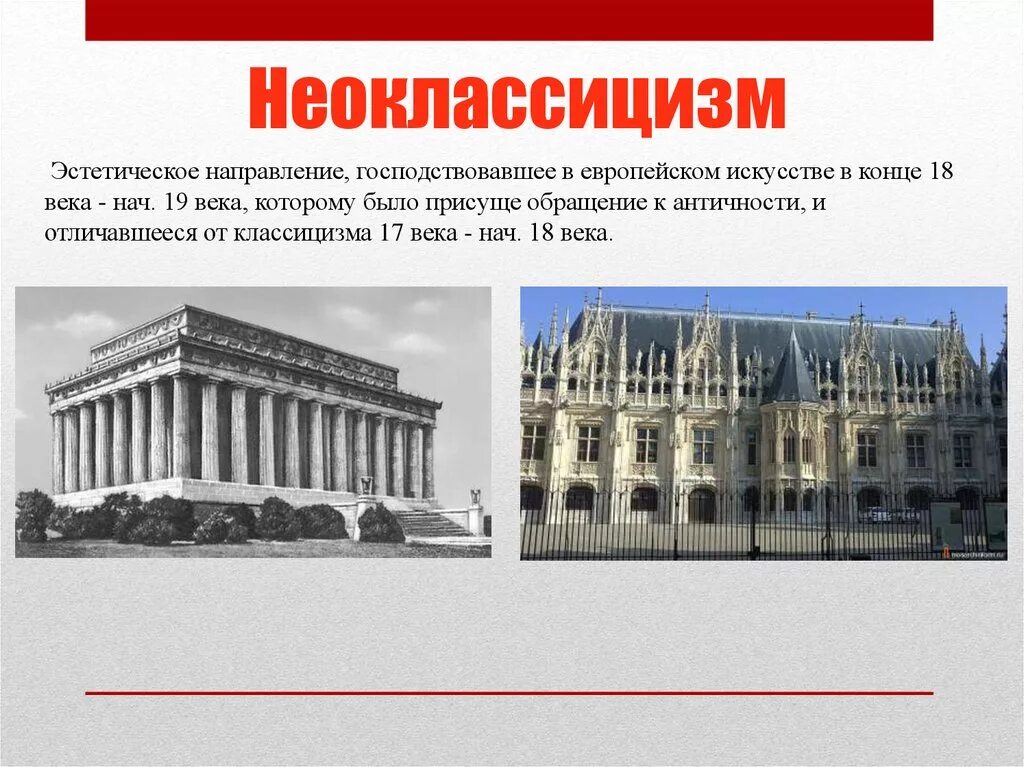 Неоклассицизм

Эстетическое направление, господствовавшее в европейском искусстве в конце 18 века - нач. 19 века, которому было присуще обращение к античности, и отличавшееся от классицизма 17 века - нач. 18 века.